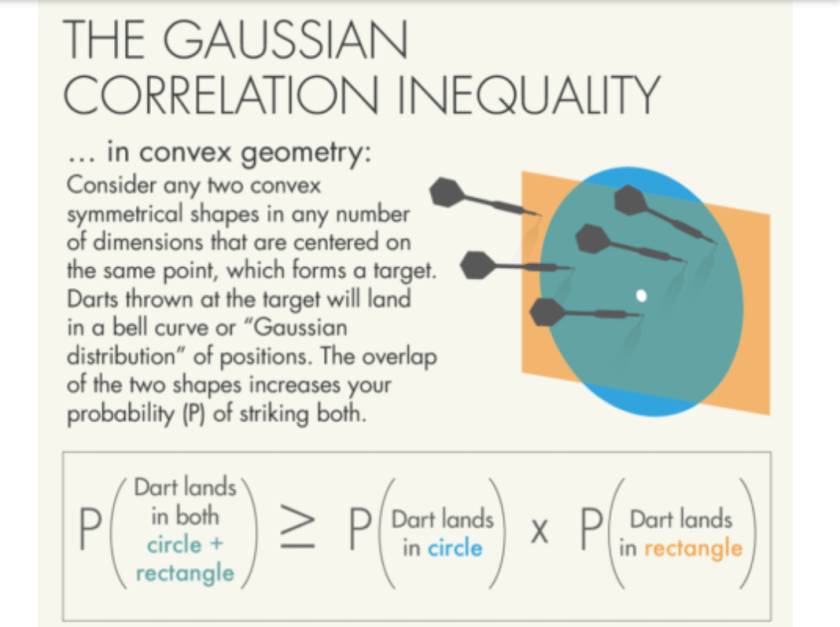 THE GAUSSIAN CORRELATION INEQUALITY

... in convex geometry:

Consider any two convex symmetrical shapes in any number of dimensions that are centered on the same point, which forms a target. Darts thrown at the target will land in a bell curve or "Gaussian distribution" of positions. The overlap of the two shapes increases your probability (P) of striking both.

$P\left(\text{Dart lands in both circle + rectangle}\right) \geq P\left(\text{Dart lands in circle}\right) \times P\left(\text{Dart lands in rectangle}\right)$